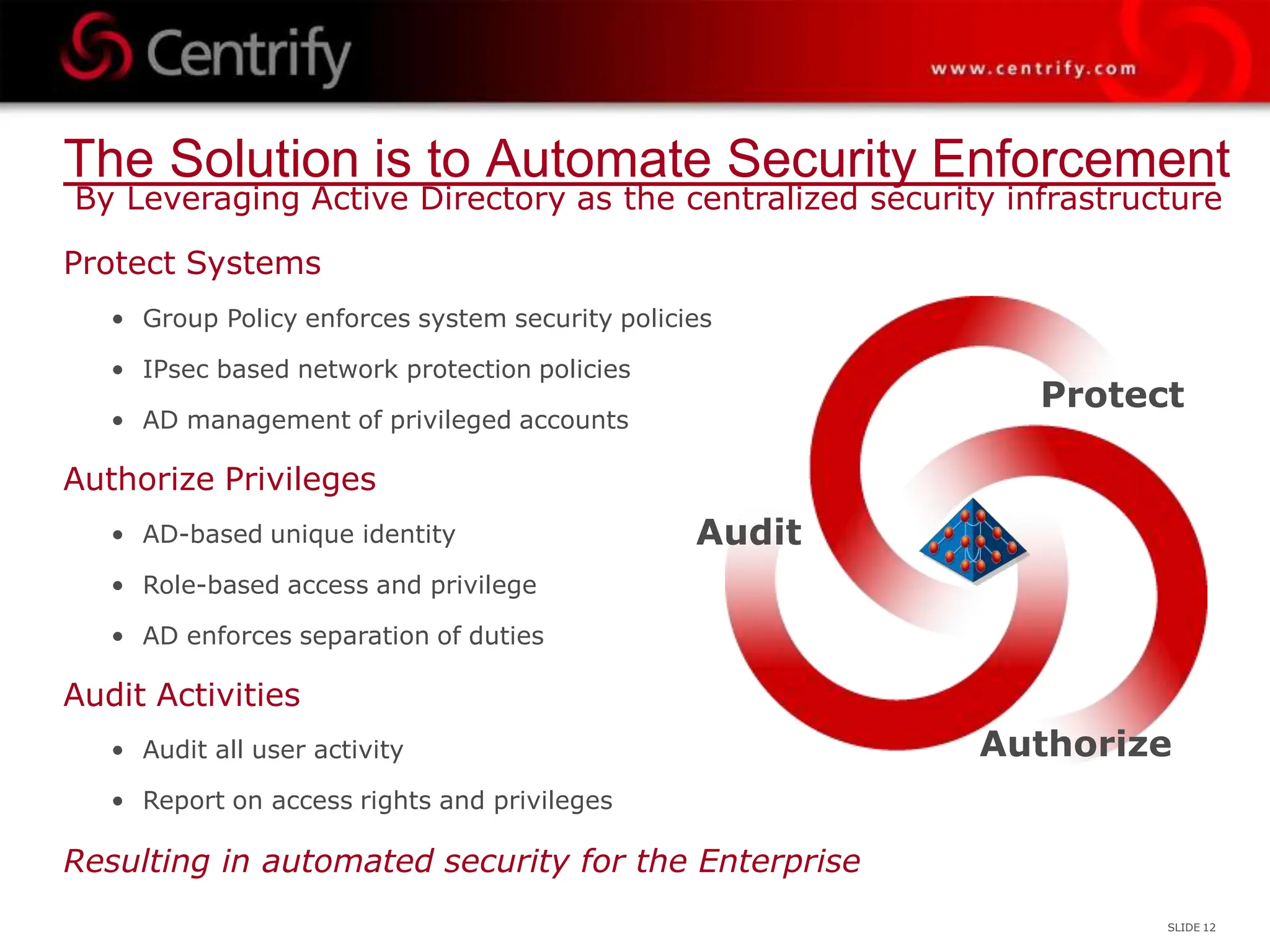 Centrify

www.centrify.com

The Solution is to Automate Security Enforcement
By Leveraging Active Directory as the centralized security infrastructure

Protect Systems

• Group Policy enforces system security policies
• IPsec based network protection policies
• AD management of privileged accounts

Authorize Privileges

• AD-based unique identity
• Role-based access and privilege
• AD enforces separation of duties

Audit Activities

• Audit all user activity
• Report on access rights and privileges

Resulting in automated security for the Enterprise

Protect

Audit

Authorize

SLIDE 12